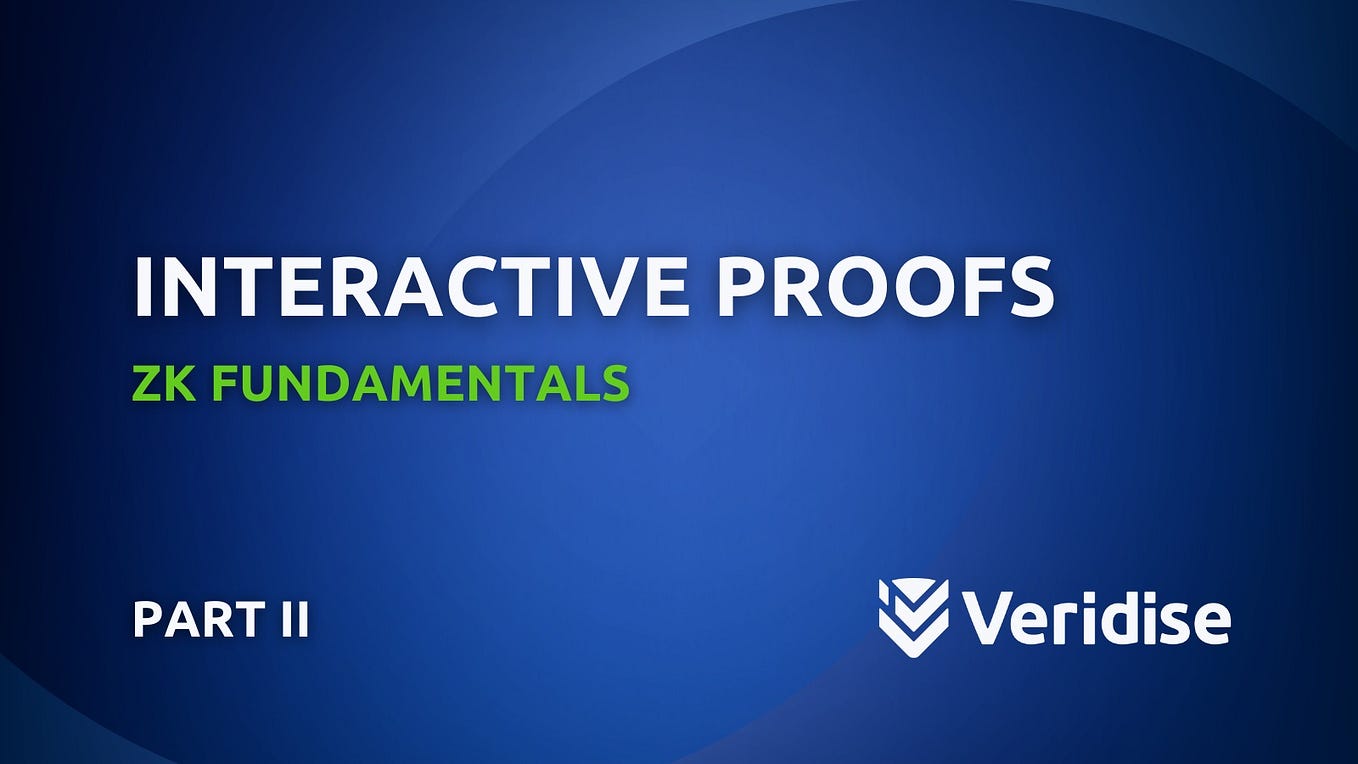 INTERACTIVE PROOFS

ZK FUNDAMENTALS

PART II

Veridise